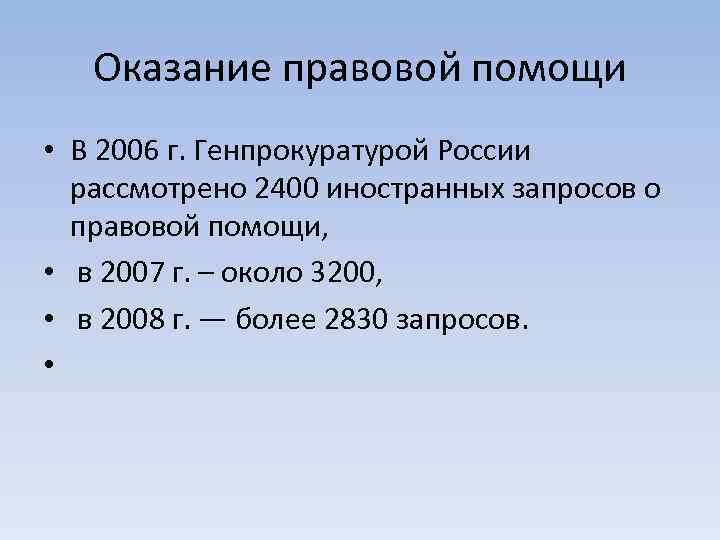 Оказание правовой помощи

• В 2006 г. Генпрокуратурой России рассмотрено 2400 иностранных запросов о правовой помощи,

• в 2007 г. – около 3200,

• в 2008 г. — более 2830 запросов.

•